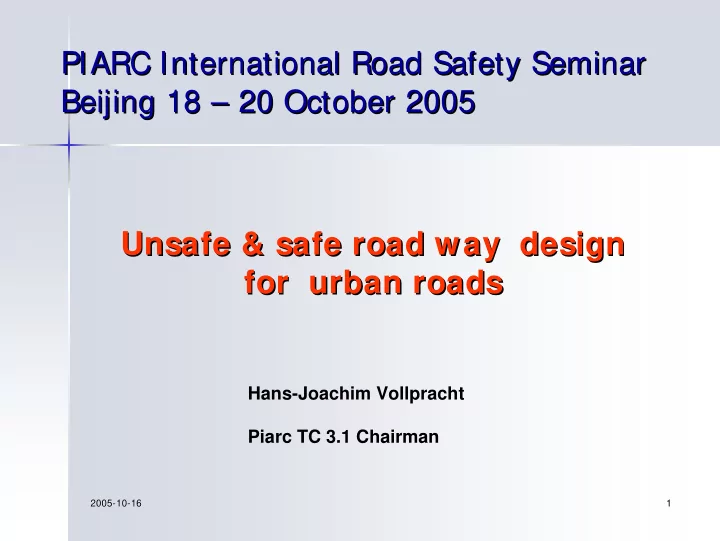 PIARC International Road Safety Seminar
Beijing 18 – 20 October 2005

Unsafe & safe road way design for urban roads

Hans-Joachim Vollpracht

Piarc TC 3.1 Chairman

2005-10-16

1